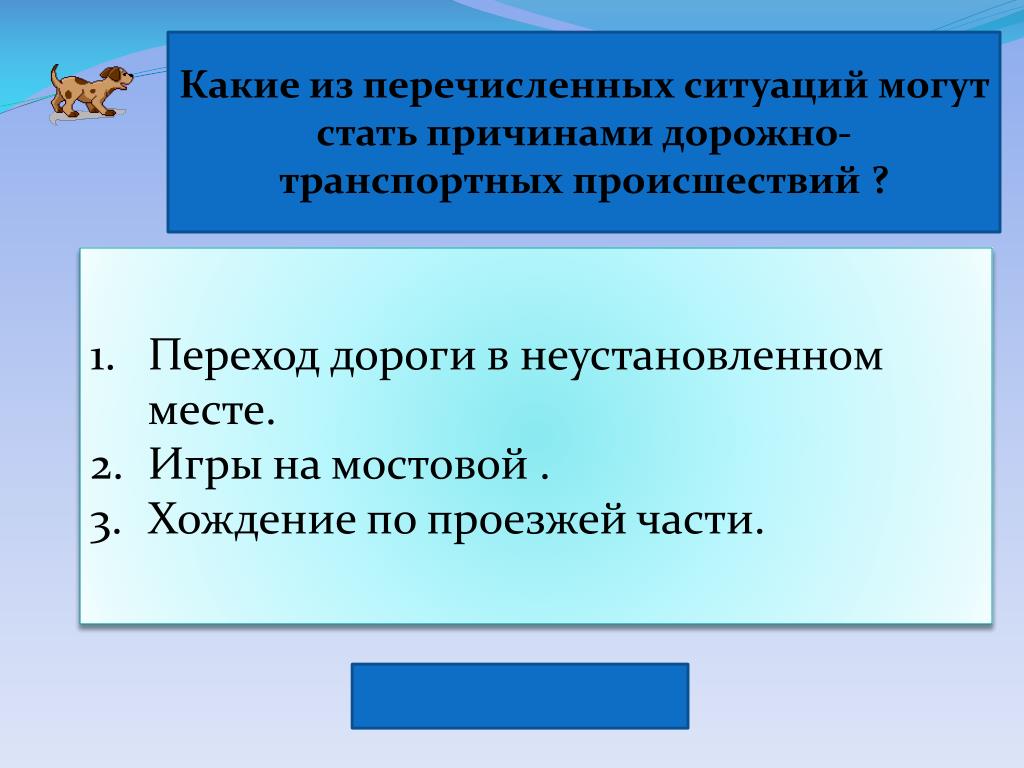 Какие из перечисленных ситуаций могут стать причинами дорожно-транспортных происшествий ?

1. Переход дороги в неустановленном месте.
2. Игры на мостовой .
3. Хождение по проезжей части.